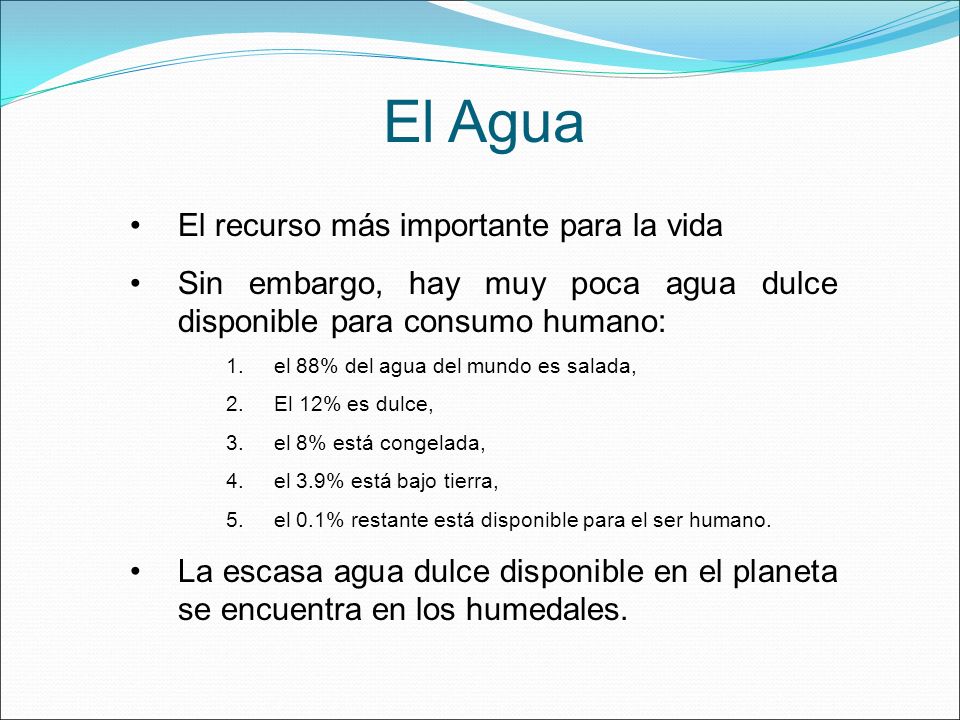 El Agua

• El recurso más importante para la vida

• Sin embargo, hay muy poca agua dulce disponible para consumo humano:

1. el 88% del agua del mundo es salada,
2. El 12% es dulce,
3. el 8% está congelada,
4. el 3.9% está bajo tierra,
5. el 0.1% restante está disponible para el ser humano.

• La escasa agua dulce disponible en el planeta se encuentra en los humedales.